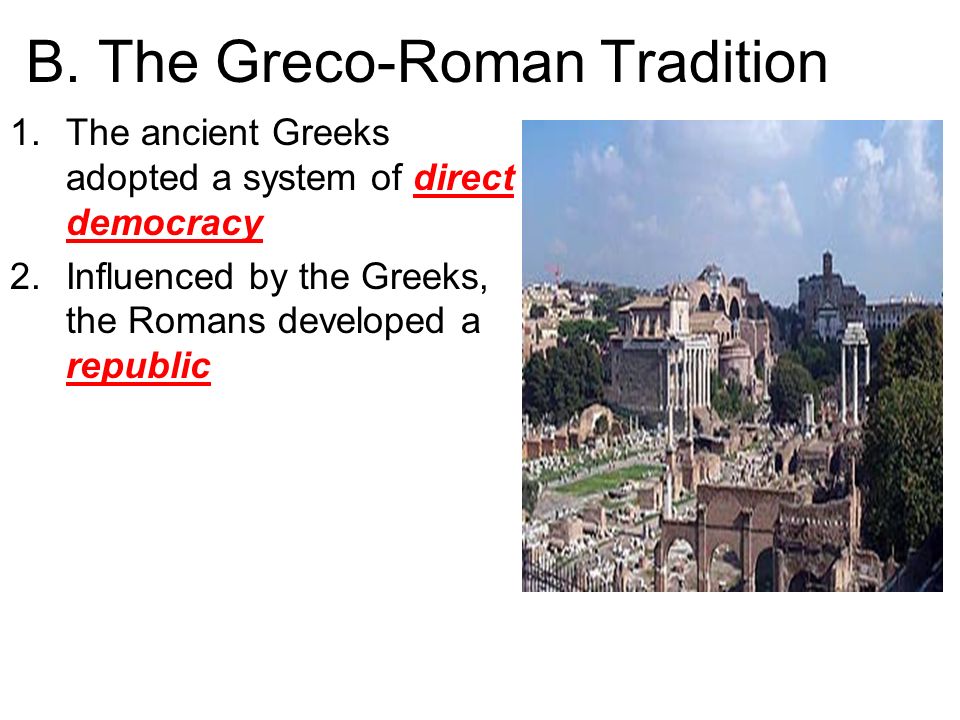 B. The Greco-Roman Tradition

1. The ancient Greeks adopted a system of direct democracy
2. Influenced by the Greeks, the Romans developed a republic